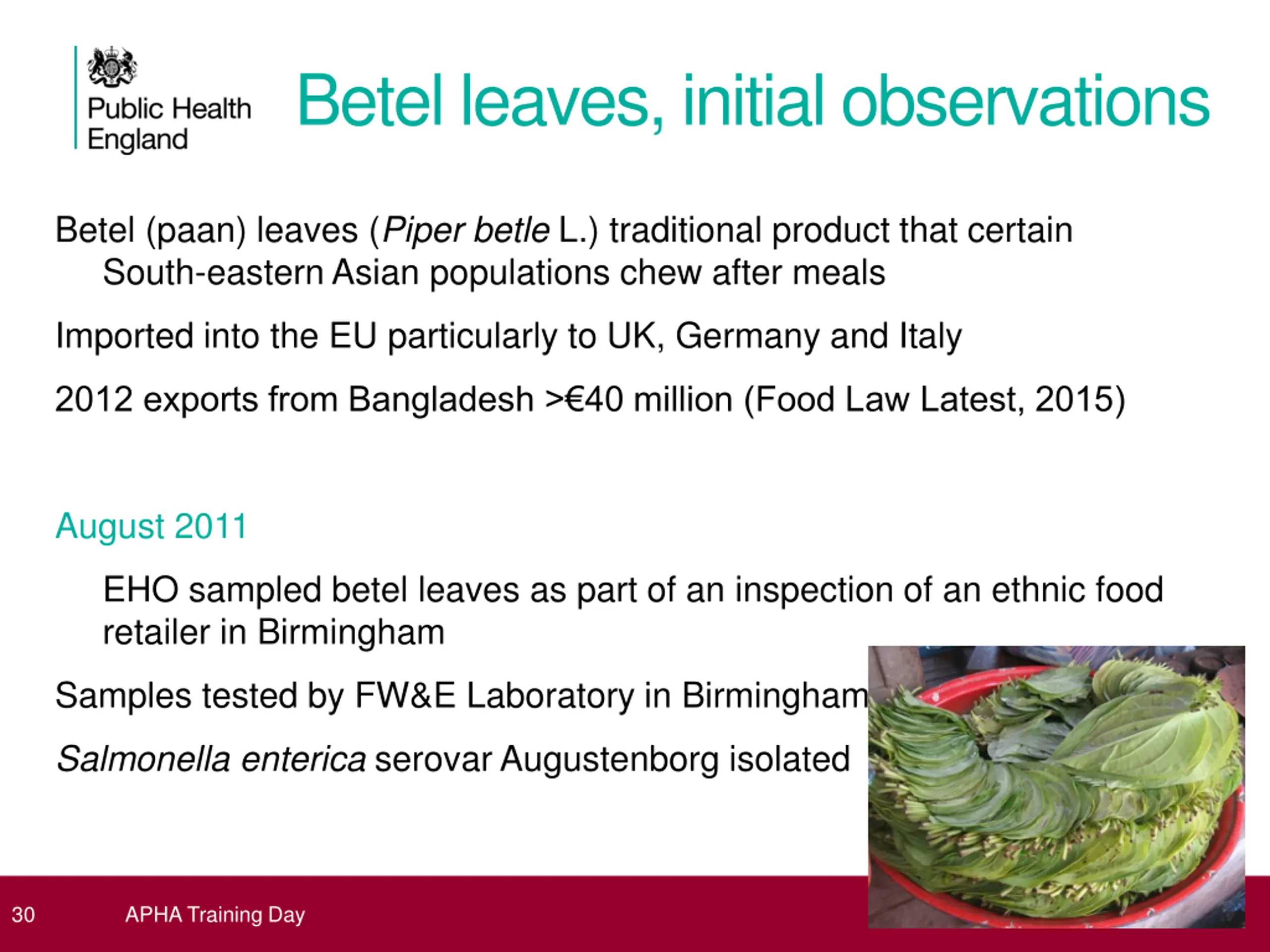 Public Health England

Betel leaves, initial observations

Betel (paan) leaves (Piper betle L.) traditional product that certain South-eastern Asian populations chew after meals

Imported into the EU particularly to UK, Germany and Italy

2012 exports from Bangladesh >€40 million (Food Law Latest, 2015)

August 2011

EHO sampled betel leaves as part of an inspection of an ethnic food retailer in Birmingham

Samples tested by FW&E Laboratory in Birmingham

Salmonella enterica serovar Augustenborg isolated

30 APHA Training Day